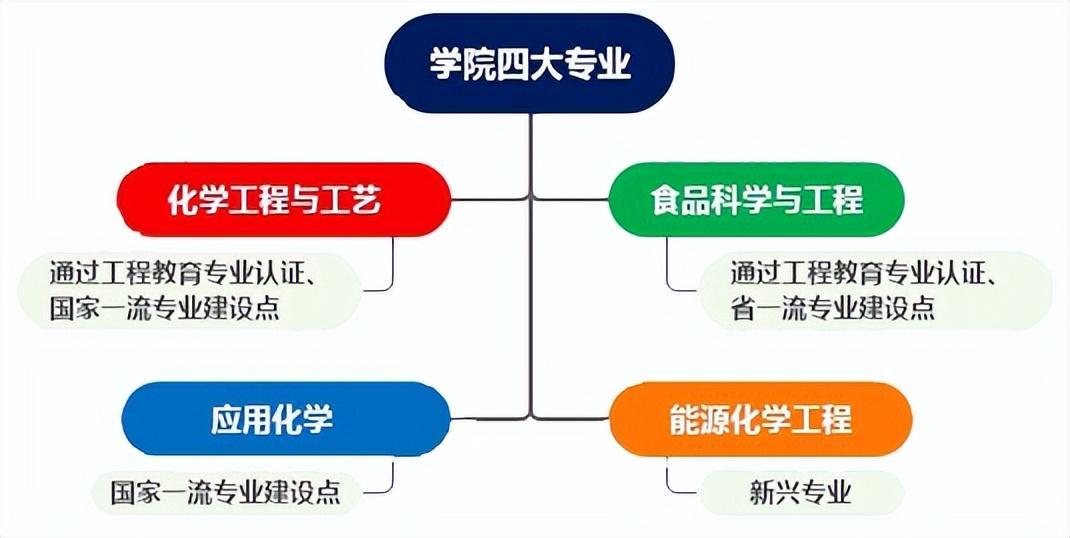 学院四大专业

化学工程与工艺

通过工程教育专业认证、国家一流专业建设点

食品科学与工程

通过工程教育专业认证、省一流专业建设点

应用化学

国家一流专业建设点

能源化学工程

新兴专业